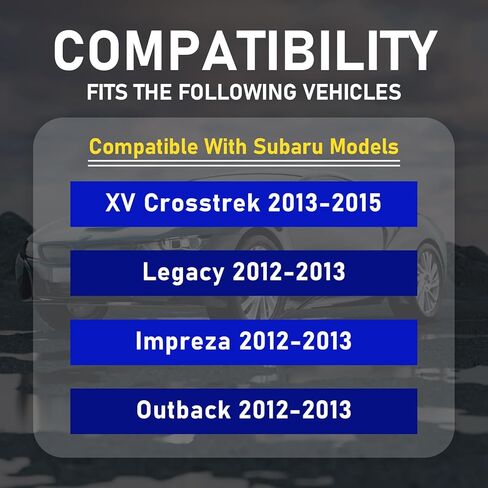 COMPATIBILITY
FITS THE FOLLOWING VEHICLES

Compatible With Subaru Models

XV Crosstrek 2013-2015

Legacy 2012-2013

Impreza 2012-2013

Outback 2012-2013